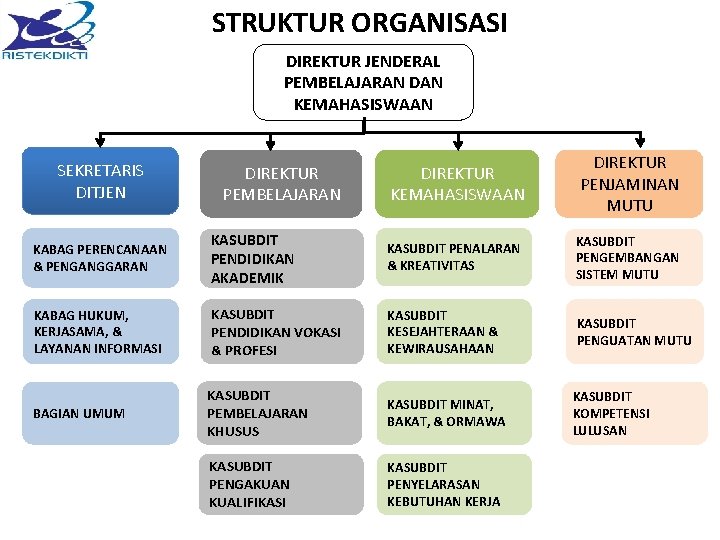 RISTEKDIKTI

STRUKTUR ORGANISASI

DIREKTUR JENDERAL PEMBELAJARAN DAN KEMAHASISWAAN

SEKRETARIS DITJEN

KABAG PERENCANAAN & PENGANGGARAN

KABAG HUKUM, KERJASAMA, & LAYANAN INFORMASI

BAGIAN UMUM

DIREKTUR PEMBELAJARAN

KASUBDIT PENDIDIKAN AKADEMIK

KASUBDIT PENDIDIKAN VOKASI & PROFESI

KASUBDIT PEMBELAJARAN KHUSUS

KASUBDIT PENGAKUAN KUALIFIKASI

DIREKTUR KEMAHASISWAAN

KASUBDIT PENALARAN & KREATIVITAS

KASUBDIT KESEJAHTERAAN & KEWIRAUSAHAAN

KASUBDIT MINAT, BAKAT, & ORMAWA

KASUBDIT PENYELARASAN KEBUTUHAN KERJA

DIREKTUR PENJAMINAN MUTU

KASUBDIT PENGEMBANGAN SISTEM MUTU

KASUBDIT PENGUATAN MUTU

KASUBDIT KOMPETENSI LULUSAN